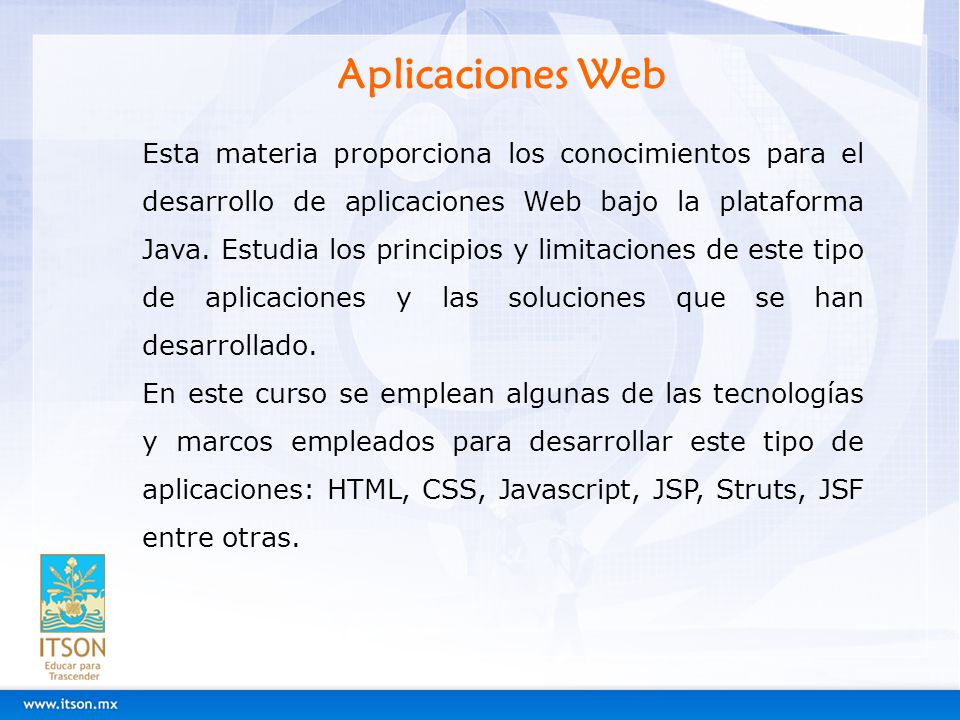 Aplicaciones Web

Esta materia proporciona los conocimientos para el desarrollo de aplicaciones Web bajo la plataforma Java. Estudia los principios y limitaciones de este tipo de aplicaciones y las soluciones que se han desarrollado.
En este curso se emplean algunas de las tecnologías y marcos empleados para desarrollar este tipo de aplicaciones: HTML, CSS, Javascript, JSP, Struts, JSF entre otras.

ITSON
Educar para Trascender

www.itson.mx